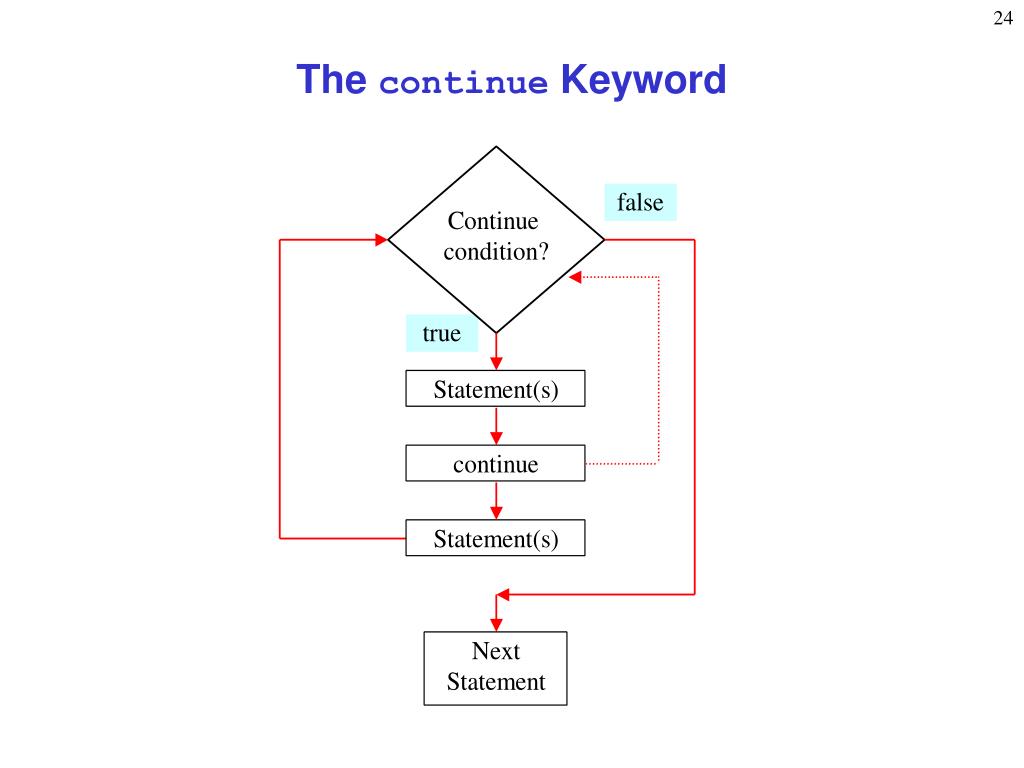 24

The continue Keyword

Continue condition?

false

true

Statement(s)

continue

Statement(s)

Next Statement